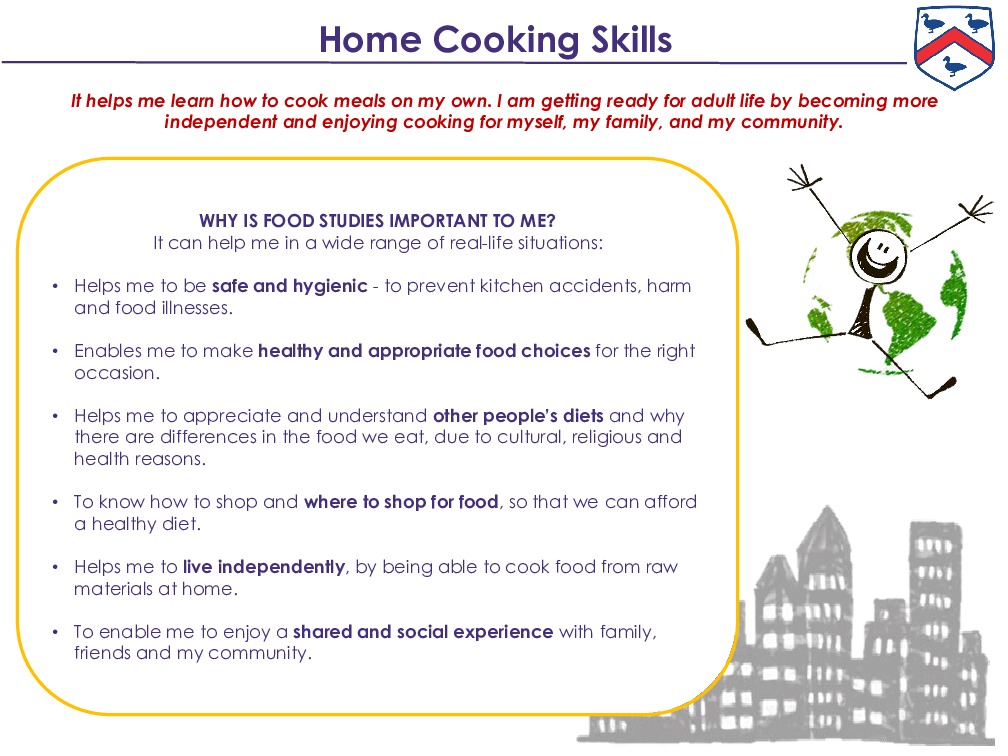 Home Cooking Skills

It helps me learn how to cook meals on my own. I am getting ready for adult life by becoming more independent and enjoying cooking for myself, my family, and my community.

WHY IS FOOD STUDIES IMPORTANT TO ME?
It can help me in a wide range of real-life situations:

• Helps me to be safe and hygienic - to prevent kitchen accidents, harm and food illnesses.

• Enables me to make healthy and appropriate food choices for the right occasion.

• Helps me to appreciate and understand other people's diets and why there are differences in the food we eat, due to cultural, religious and health reasons.

• To know how to shop and where to shop for food, so that we can afford a healthy diet.

• Helps me to live independently, by being able to cook food from raw materials at home.

• To enable me to enjoy a shared and social experience with family, friends and my community.